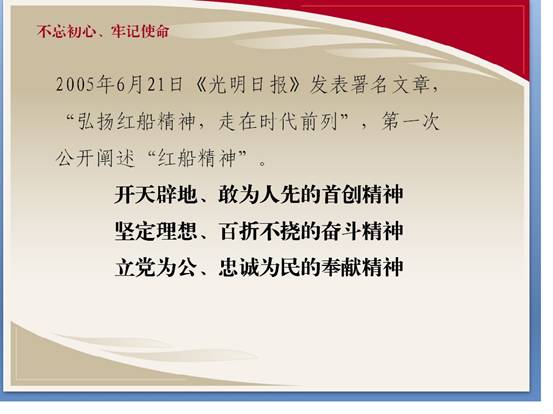 不忘初心、牢记使命

2005年6月21日《光明日报》发表署名文章，“弘扬红船精神，走在时代前列”，第一次公开阐述“红船精神”。

开天辟地、敢为人先的首创精神
坚定理想、百折不挠的奋斗精神
立党为公、忠诚为民的奉献精神